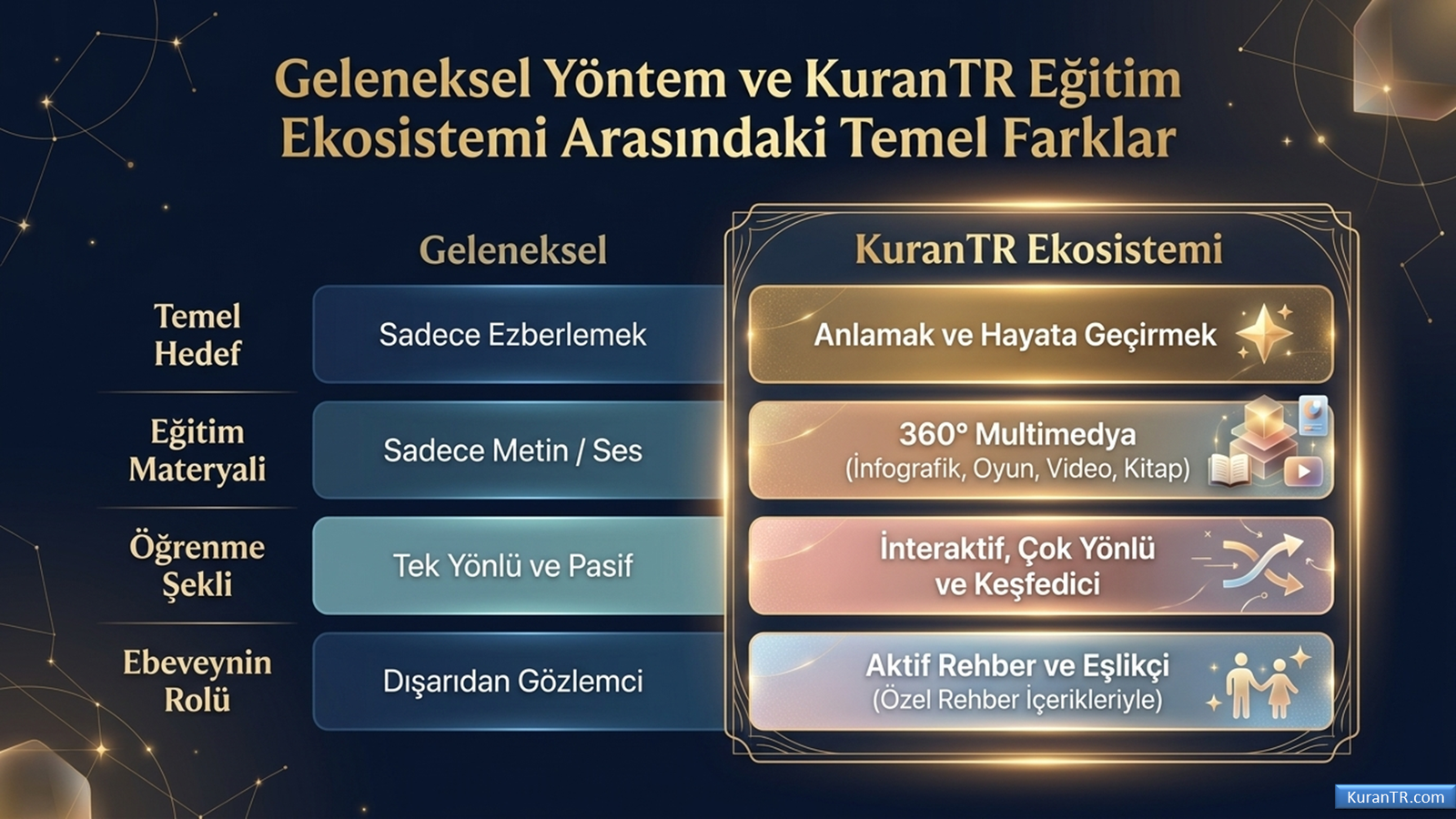 Geleneksel Yöntem ve KuranTR Eğitim Ekosistemi Arasındaki Temel Farklar

| | Geleneksel | KuranTR Ekosistemi |
|---|---|---|
| Temel Hedef | Sadece Ezberlemek | Anlamak ve Hayata Geçirmek |
| Eğitim Materyali | Sadece Metin / Ses | 360° Multimedya (İnfografik, Oyun, Video, Kitap) |
| Öğrenme Şekli | Tek Yönlü ve Pasif | İnteraktif, Çok Yönlü ve Keşfedici |
| Ebeveynin Rolü | Dışarıdan Gözlemci | Aktif Rehber ve Eşlikçi (Özel Rehber İçerikleriyle) |

KuranTR.com